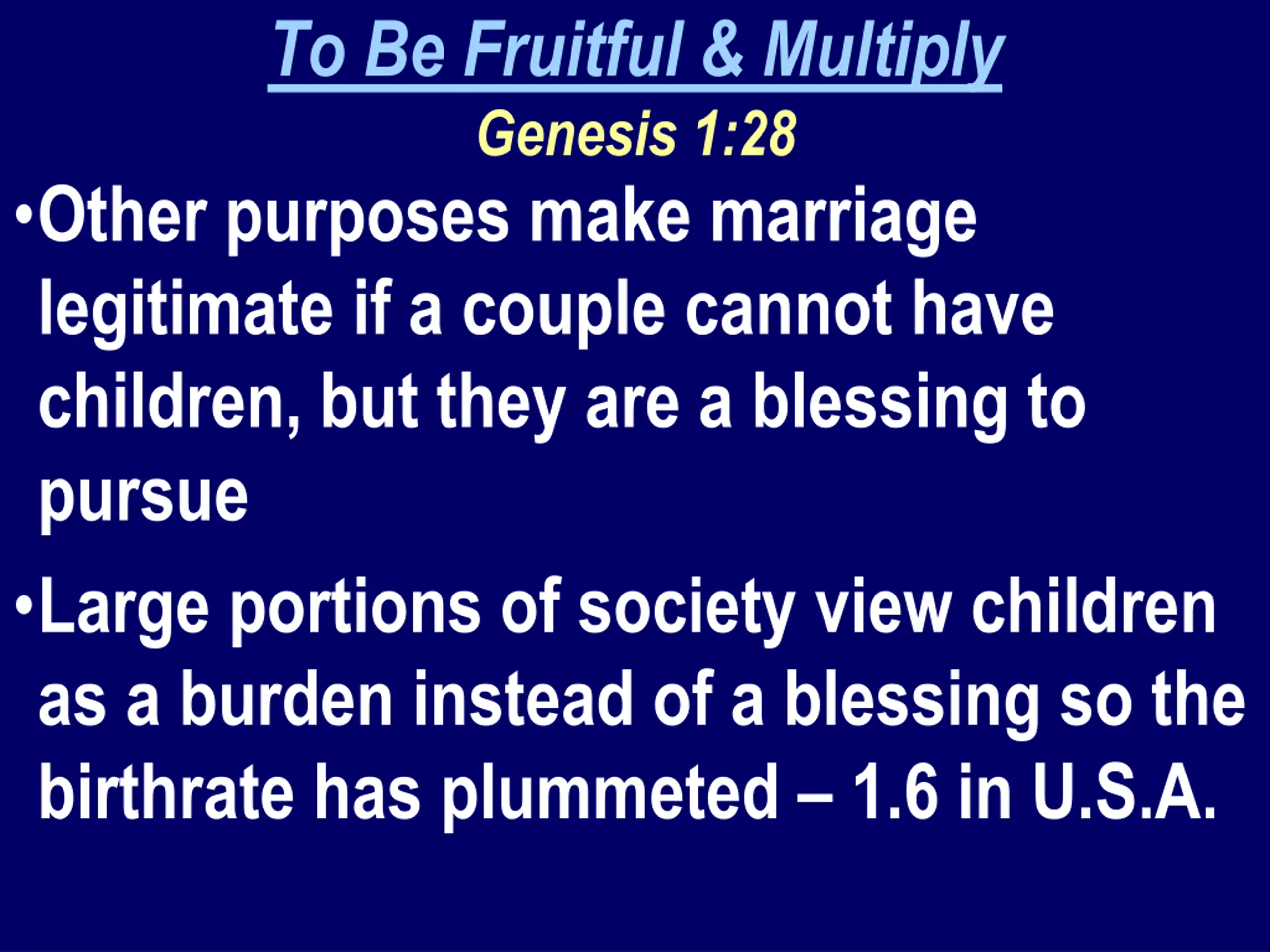 To Be Fruitful & Multiply
Genesis 1:28

•Other purposes make marriage legitimate if a couple cannot have children, but they are a blessing to pursue

•Large portions of society view children as a burden instead of a blessing so the birthrate has plummeted – 1.6 in U.S.A.